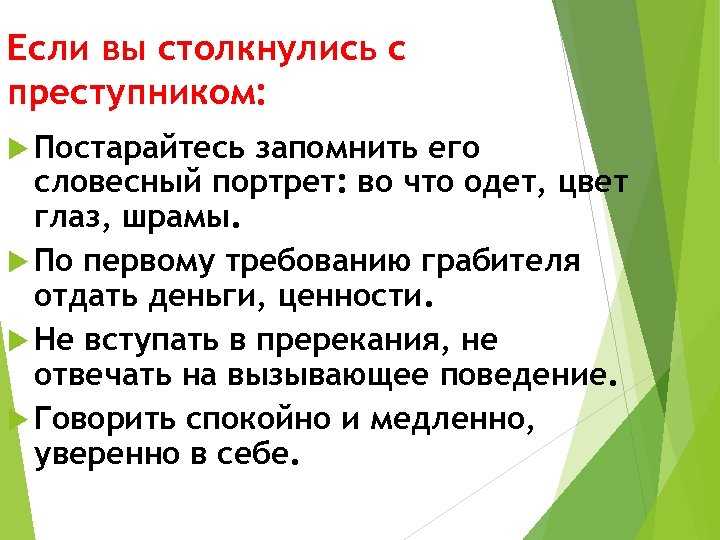 Если вы столкнулись с преступником:

Постарайтесь запомнить его словесный портрет: во что одет, цвет глаз, шрамы.

По первому требованию грабителя отдать деньги, ценности.

Не вступать в пререкания, не отвечать на вызывающее поведение.

Говорить спокойно и медленно, уверенно в себе.